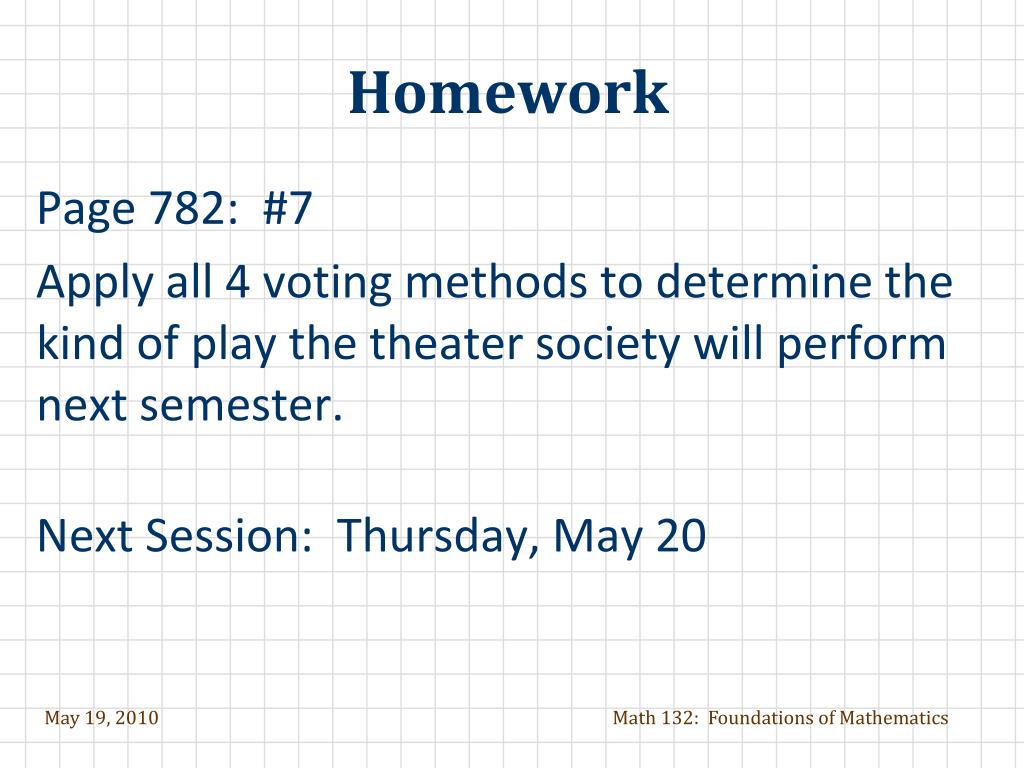 Homework

Page 782: #7

Apply all 4 voting methods to determine the kind of play the theater society will perform next semester.

Next Session: Thursday, May 20

May 19, 2010

Math 132: Foundations of Mathematics